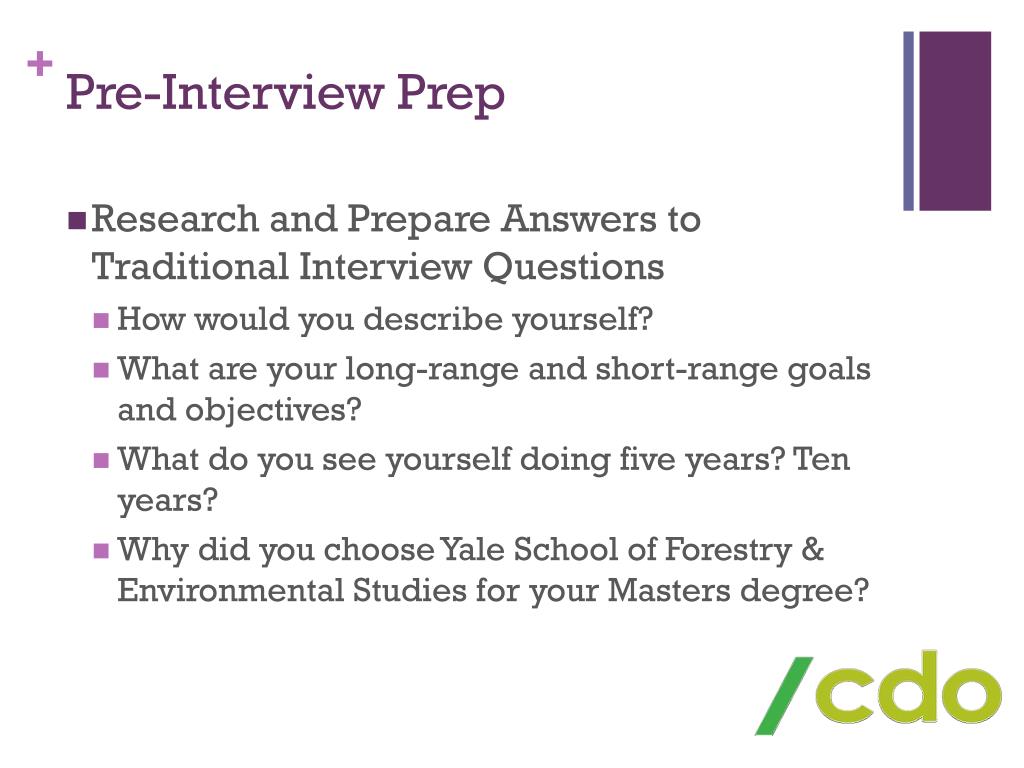 + Pre-Interview Prep

Research and Prepare Answers to Traditional Interview Questions

How would you describe yourself?

What are your long-range and short-range goals and objectives?

What do you see yourself doing five years? Ten years?

Why did you choose Yale School of Forestry & Environmental Studies for your Masters degree?

/cdo